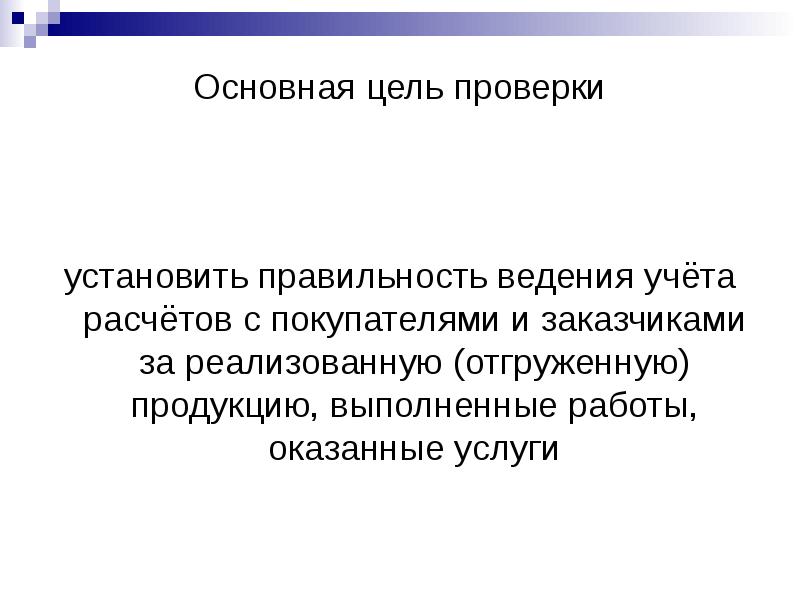 Основная цель проверки

установить правильность ведения учёта расчётов с покупателями и заказчиками за реализованную (отгруженную) продукцию, выполненные работы, оказанные услуги